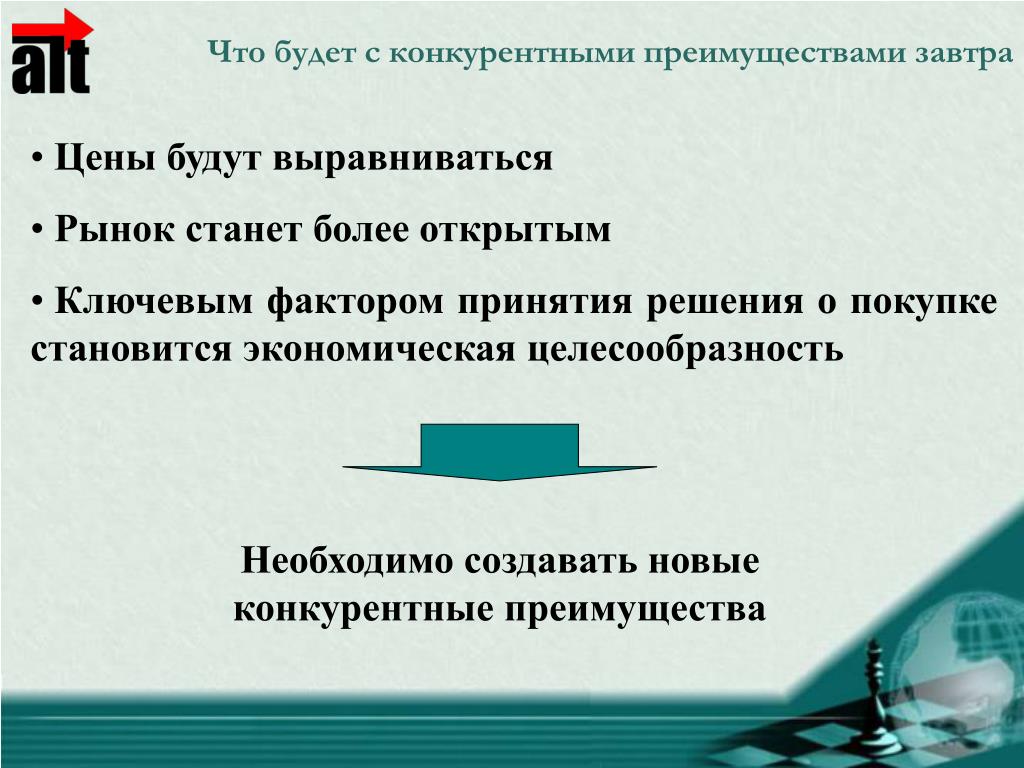 alt

Что будет с конкурентными преимуществами завтра

• Цены будут выравниваться

• Рынок станет более открытым

• Ключевым фактором принятия решения о покупке становится экономическая целесообразность

Необходимо создавать новые конкурентные преимущества